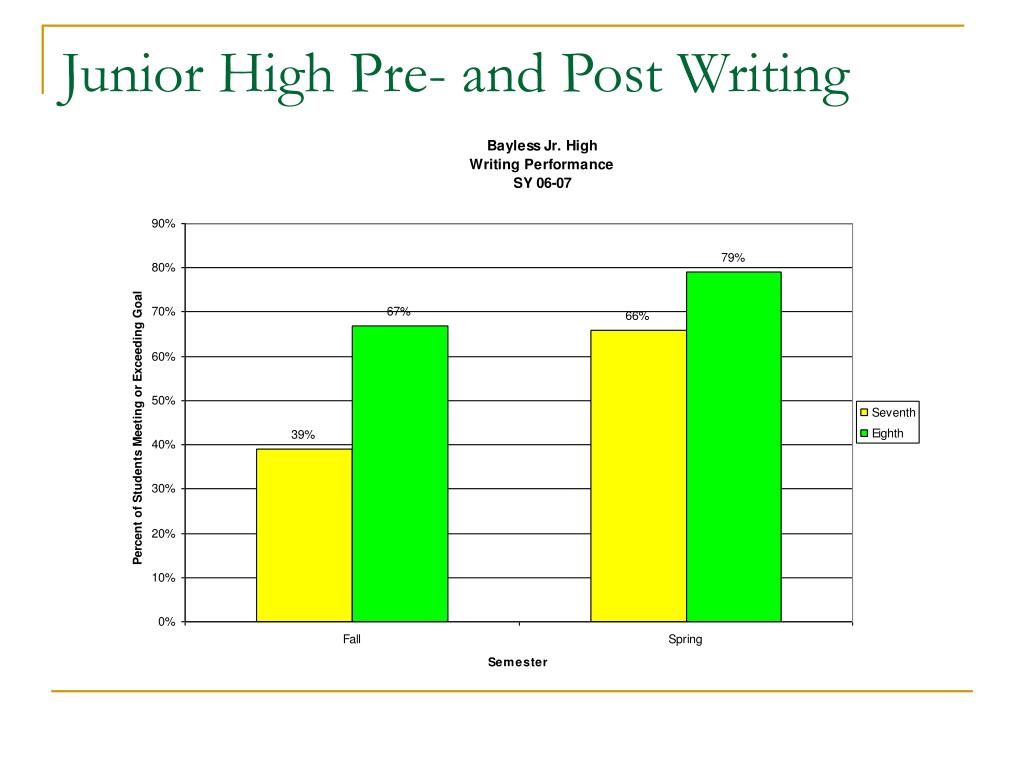 Junior High Pre- and Post Writing

Bayless Jr. High
Writing Performance
SY 06-07

Percent of Students Meeting or Exceeding Goal

90%
80%
70%
60%
50%
40%
30%
20%
10%
0%

39%
67%
66%
79%

Fall
Spring

Semester

Seventh
Eighth